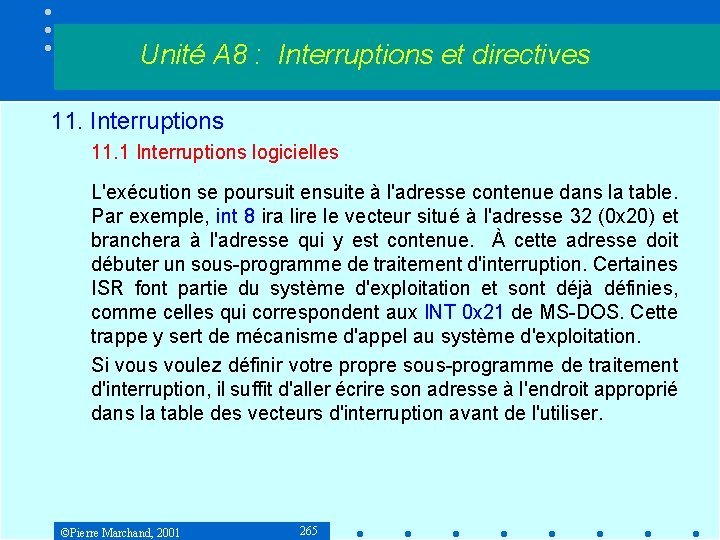 Unité A8 : Interruptions et directives

11. Interruptions

11.1 Interruptions logicielles

L'exécution se poursuit ensuite à l'adresse contenue dans la table. Par exemple, int 8 ira lire le vecteur situé à l'adresse 32 (0x20) et branchera à l'adresse qui y est contenue. À cette adresse doit débuter un sous-programme de traitement d'interruption. Certaines ISR font partie du système d'exploitation et sont déjà définies, comme celles qui correspondent aux INT 0x21 de MS-DOS. Cette trappe y sert de mécanisme d'appel au système d'exploitation.

Si vous voulez définir votre propre sous-programme de traitement d'interruption, il suffit d'aller écrire son adresse à l'endroit approprié dans la table des vecteurs d'interruption avant de l'utiliser.

©Pierre Marchand, 2001

265